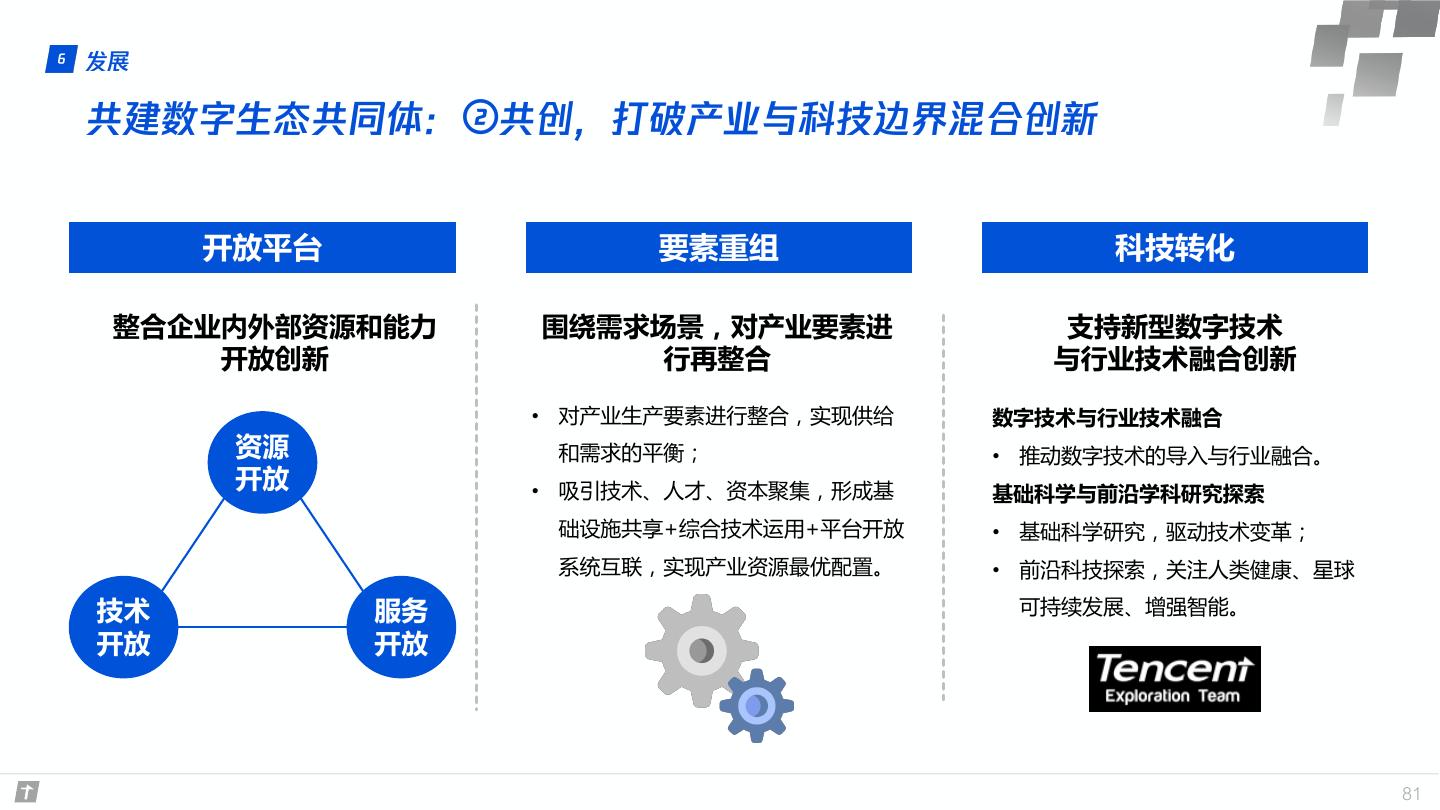 6 发展

共建数字生态共同体：②共创，打破产业与科技边界混合创新

开放平台

整合企业内外部资源和能力开放创新

资源开放

技术开放

服务开放

要素重组

围绕需求场景，对产业要素进行再整合

• 对产业生产要素进行整合，实现供给和需求的平衡；
• 吸引技术、人才、资本聚集，形成基础设施共享+综合技术运用+平台开放系统互联，实现产业资源最优配置。

科技转化

支持新型数字技术与行业技术融合创新

数字技术与行业技术融合
• 推动数字技术的导入与行业融合。

基础科学与前沿学科研究探索
• 基础科学研究，驱动技术变革；
• 前沿科技探索，关注人类健康、星球可持续发展、增强智能。

Tencent Exploration Team

81